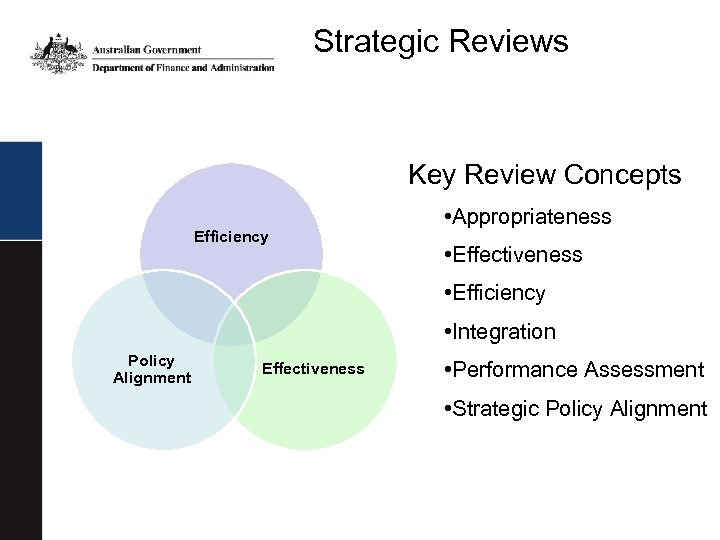 Australian Government
Department of Finance and Administration

Strategic Reviews

Efficiency

Policy Alignment

Effectiveness

Key Review Concepts

•Appropriateness

•Effectiveness

•Efficiency

•Integration

•Performance Assessment

•Strategic Policy Alignment